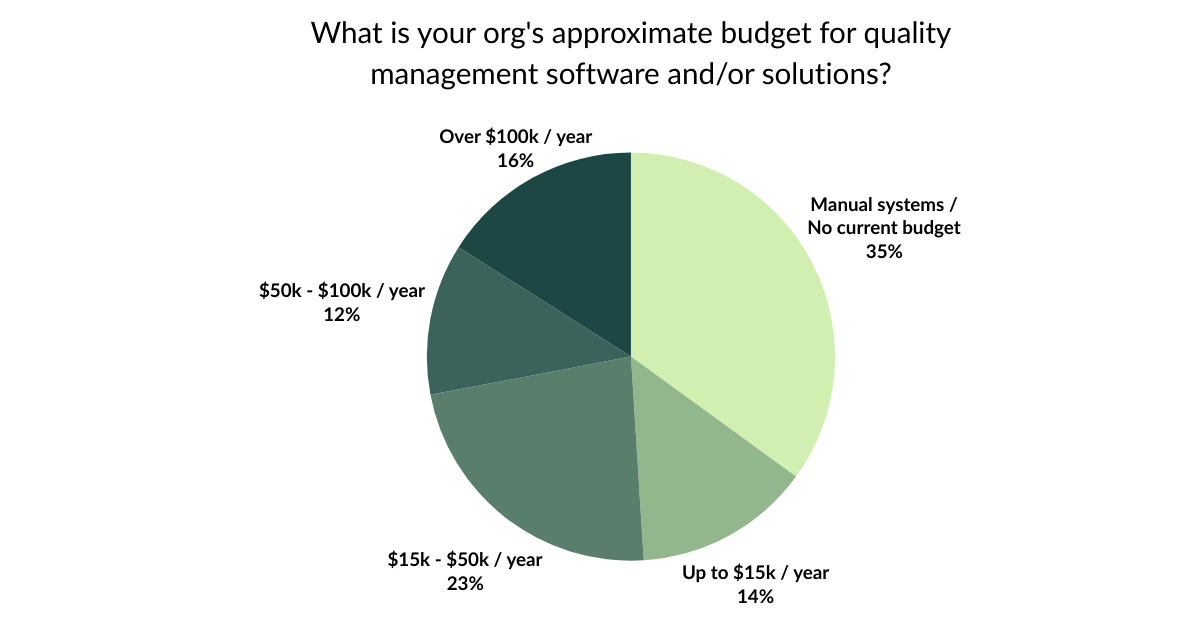 What is your org's approximate budget for quality management software and/or solutions?

Over \$100k / year
16%

Manual systems /
No current budget
35%

\$50k - \$100k / year
12%

\$15k - \$50k / year
23%

Up to \$15k / year
14%